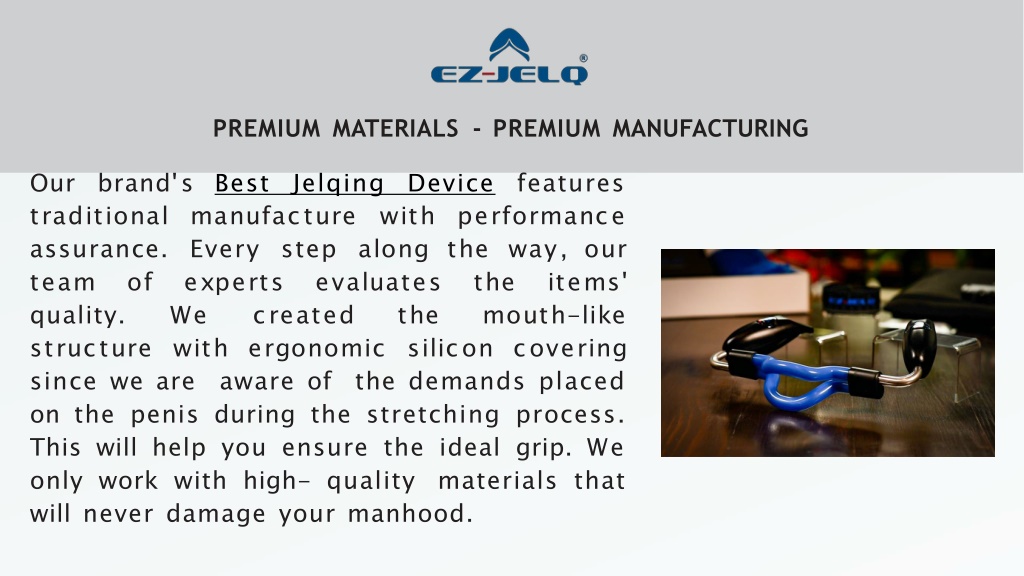 EZ-JELQ®

PREMIUM MATERIALS - PREMIUM MANUFACTURING

Our brand's Best Jelqing Device features traditional manufacture with performance assurance. Every step along the way, our team of experts evaluates the items' quality. We created the mouth-like structure with ergonomic silicon covering since we are aware of the demands placed on the penis during the stretching process. This will help you ensure the ideal grip. We only work with high- quality materials that will never damage your manhood.